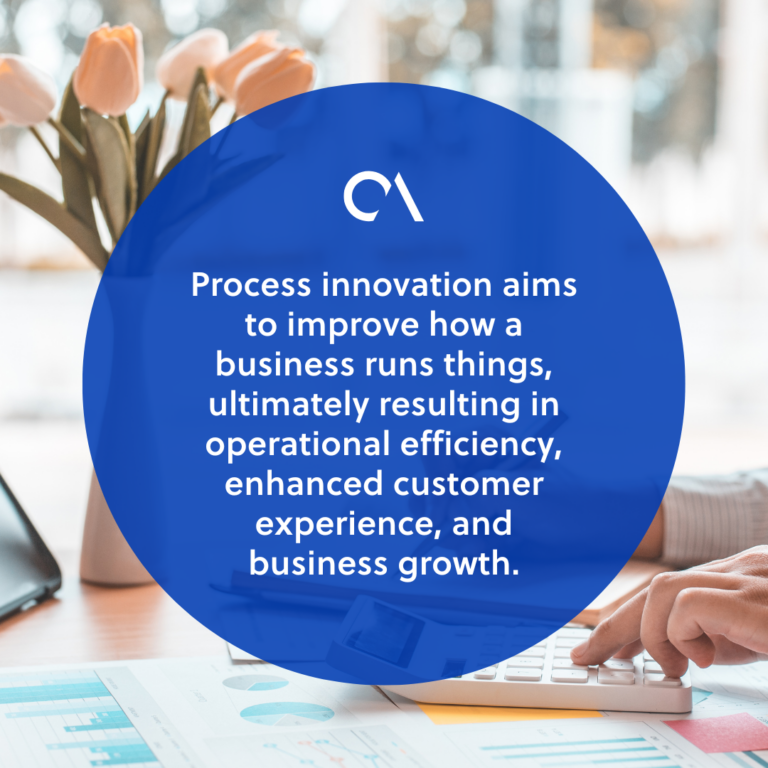 Process innovation aims to improve how a business runs things, ultimately resulting in operational efficiency, enhanced customer experience, and business growth.